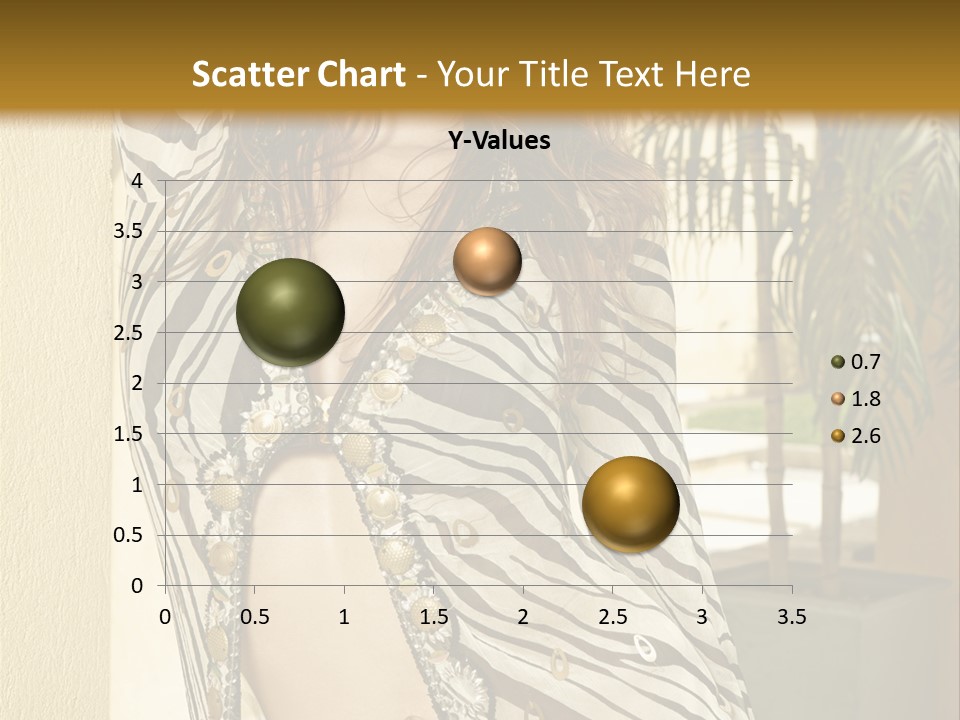 Scatter Chart - Your Title Text Here

Y-Values

4
3.5
3
2.5
2
1.5
1
0.5
0

0 0.5 1 1.5 2 2.5 3 3.5

0.7
1.8
2.6